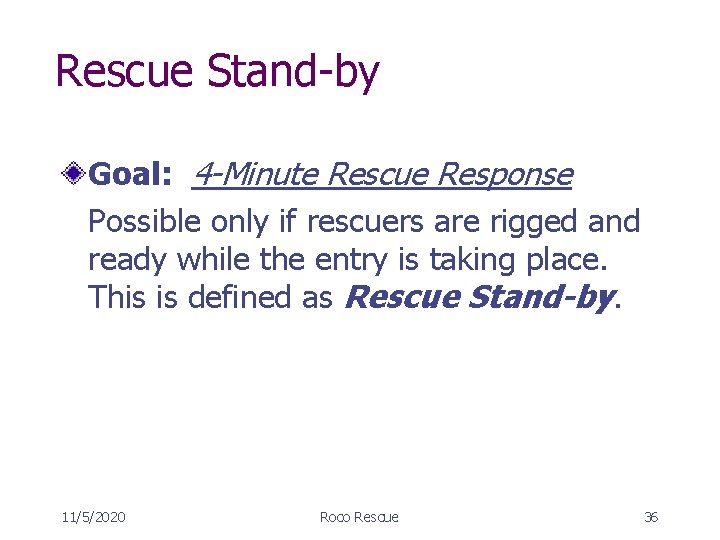 Rescue Stand-by

Goal: 4-Minute Rescue Response

Possible only if rescuers are rigged and ready while the entry is taking place. This is defined as Rescue Stand-by.

11/5/2020

Roco Rescue

36